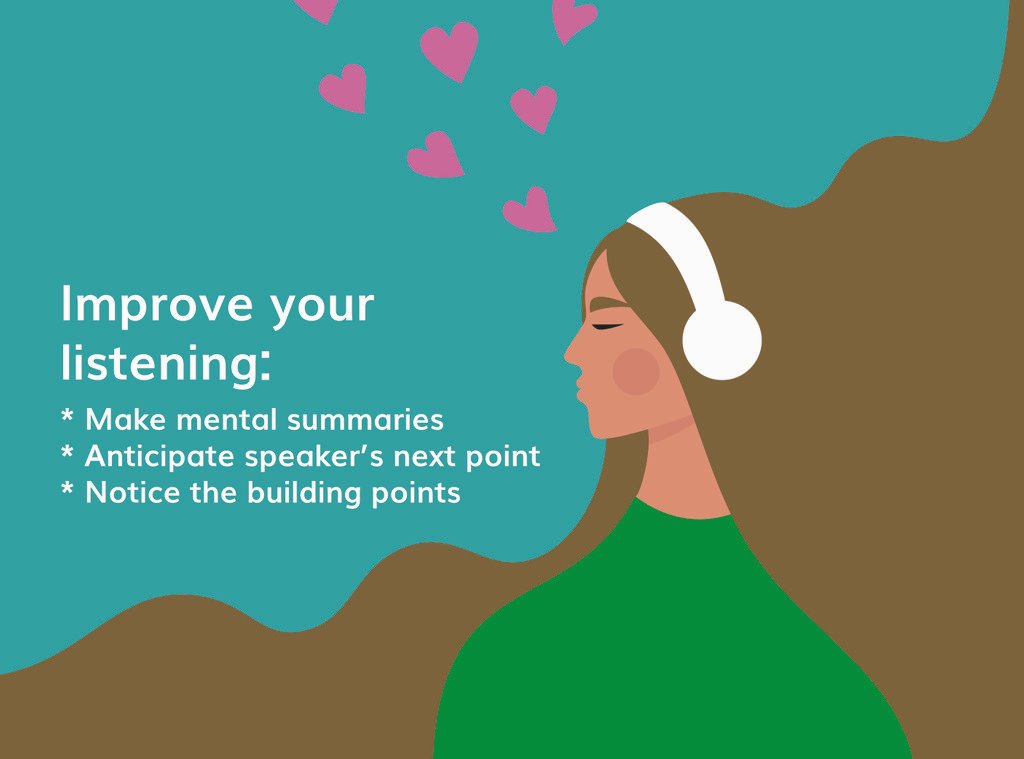 Improve your listening:

* Make mental summaries
* Anticipate speaker's next point
* Notice the building points